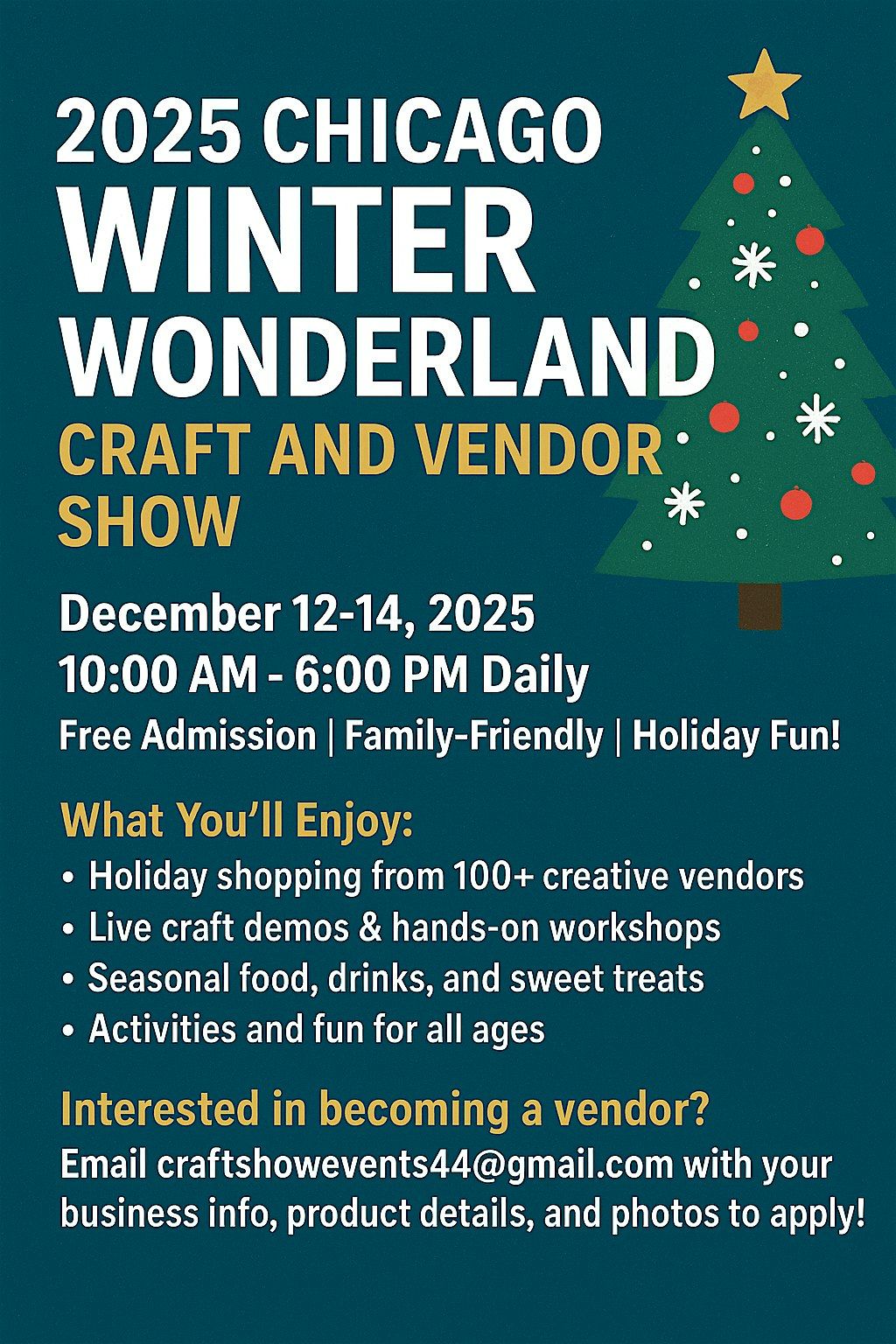 2025 CHICAGO
WINTER
WONDERLAND
CRAFT AND VENDOR SHOW

December 12-14, 2025
10:00 AM - 6:00 PM Daily
Free Admission | Family-Friendly | Holiday Fun!

What You'll Enjoy:
• Holiday shopping from 100+ creative vendors
• Live craft demos & hands-on workshops
• Seasonal food, drinks, and sweet treats
• Activities and fun for all ages

Interested in becoming a vendor?
Email craftshowevents44@gmail.com with your business info, product details, and photos to apply!